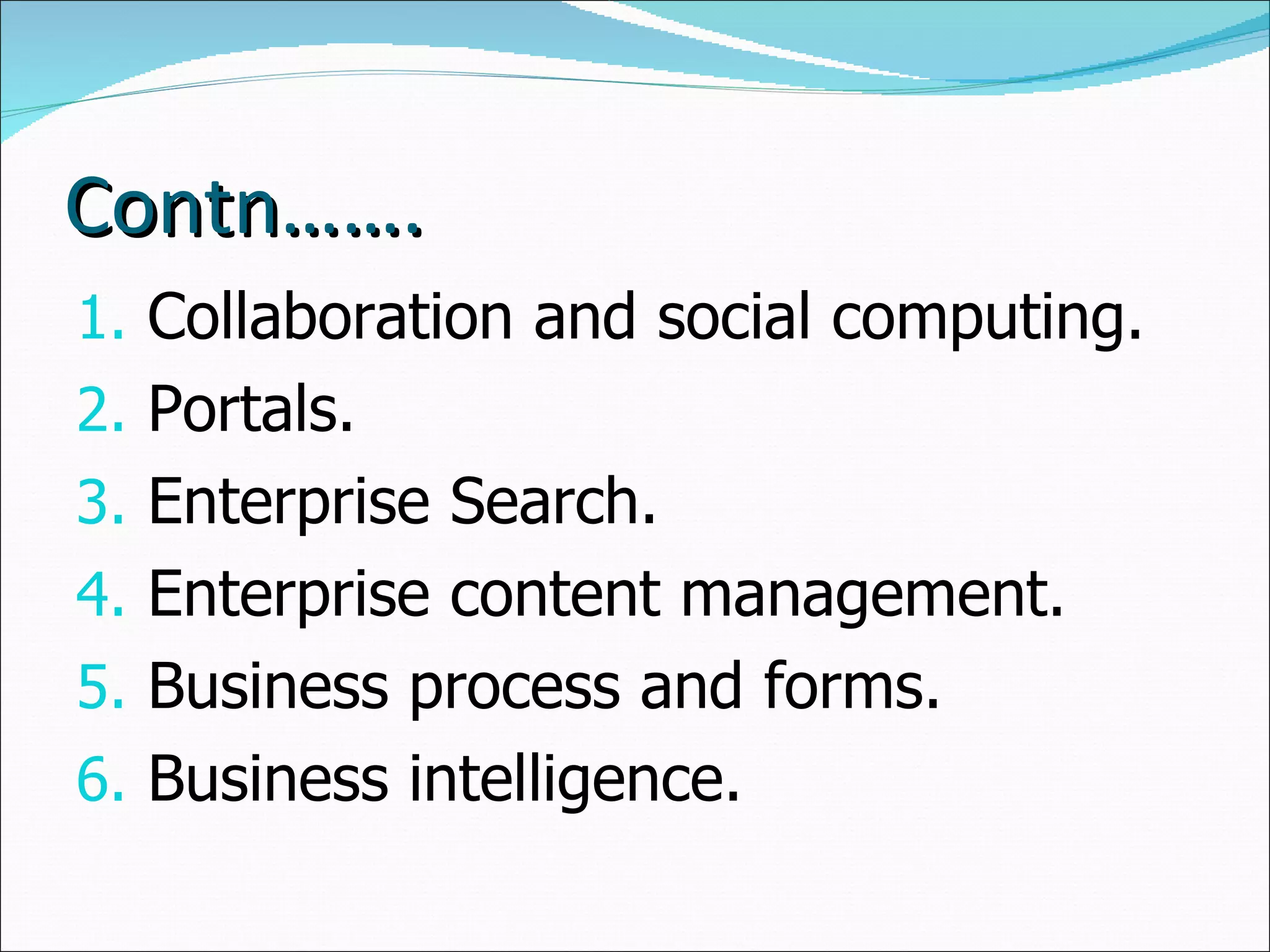 Contn……..

1. Collaboration and social computing.
2. Portals.
3. Enterprise Search.
4. Enterprise content management.
5. Business process and forms.
6. Business intelligence.